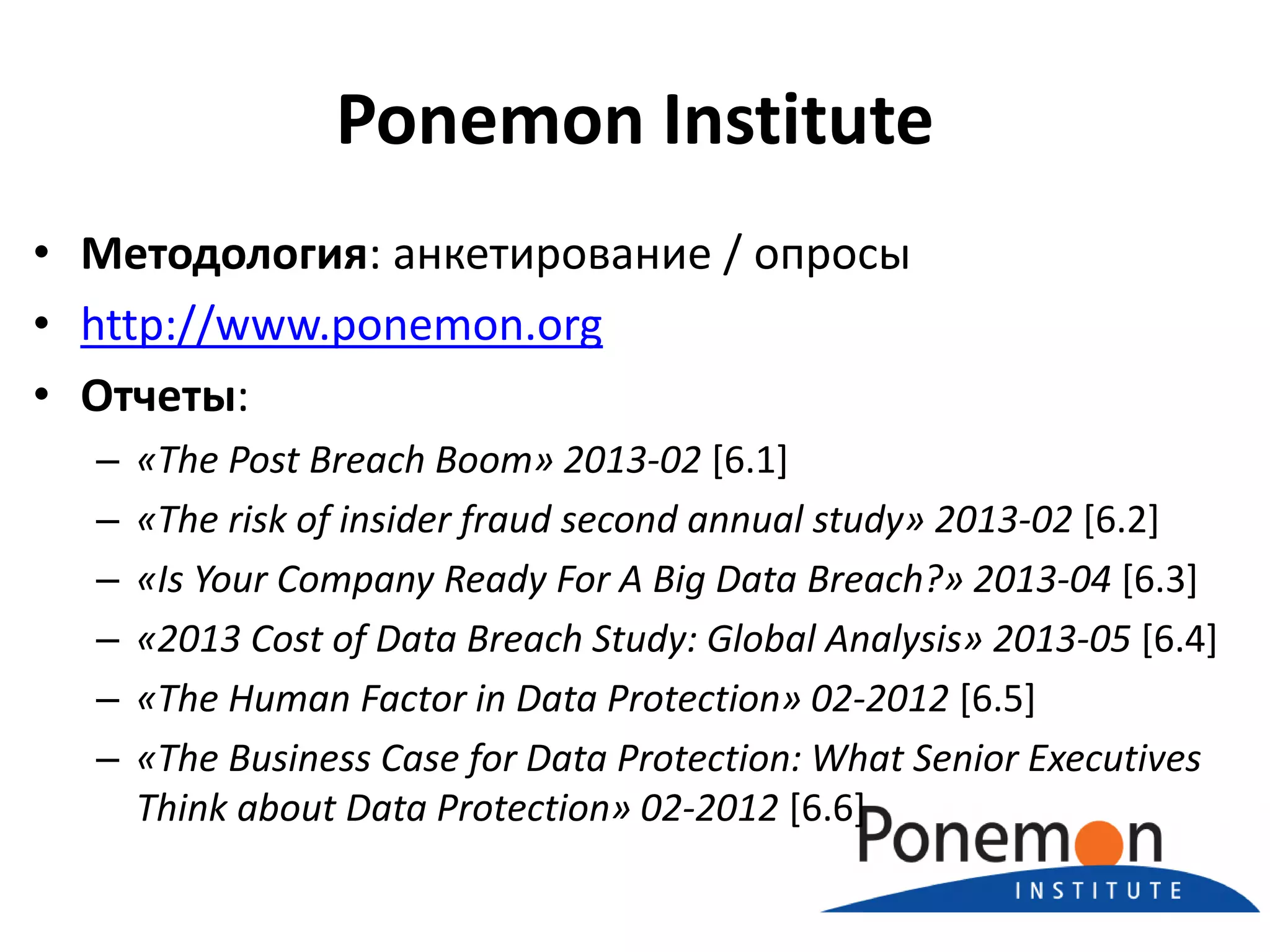 Ponemon Institute

• Методология: анкетирование / опросы
• http://www.ponemon.org
• Отчеты:
– «The Post Breach Boom» 2013-02 [6.1]
– «The risk of insider fraud second annual study» 2013-02 [6.2]
– «Is Your Company Ready For A Big Data Breach?» 2013-04 [6.3]
– «2013 Cost of Data Breach Study: Global Analysis» 2013-05 [6.4]
– «The Human Factor in Data Protection» 02-2012 [6.5]
– «The Business Case for Data Protection: What Senior Executives Think about Data Protection» 02-2012 [6.6]

Ponemon
INSTITUTE